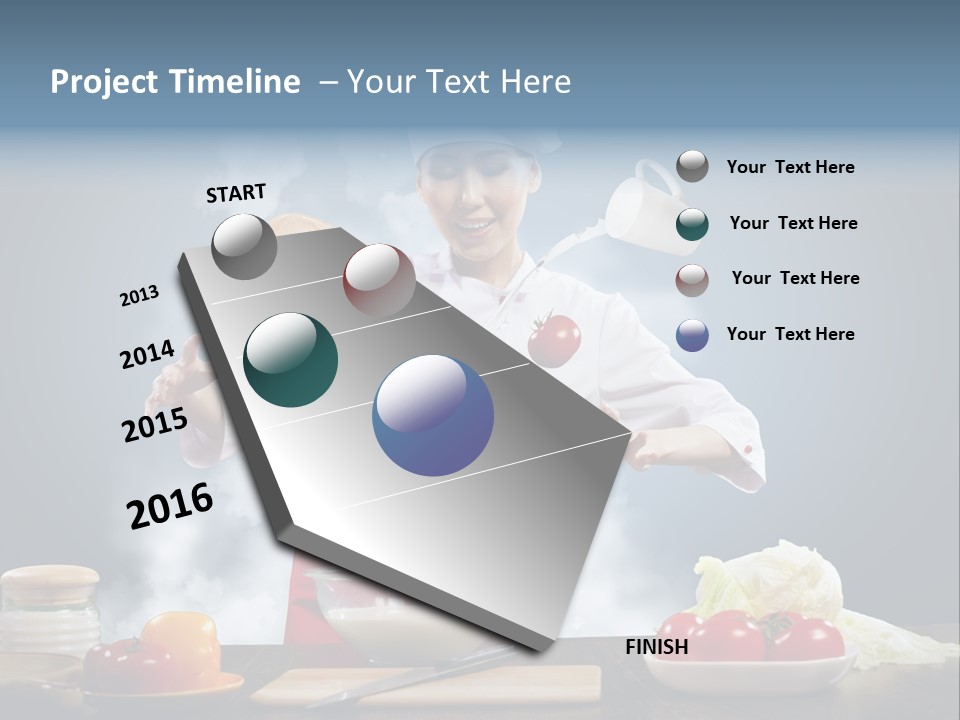 Project Timeline – Your Text Here

START

2013

2014

2015

2016

FINISH

Your Text Here

Your Text Here

Your Text Here

Your Text Here